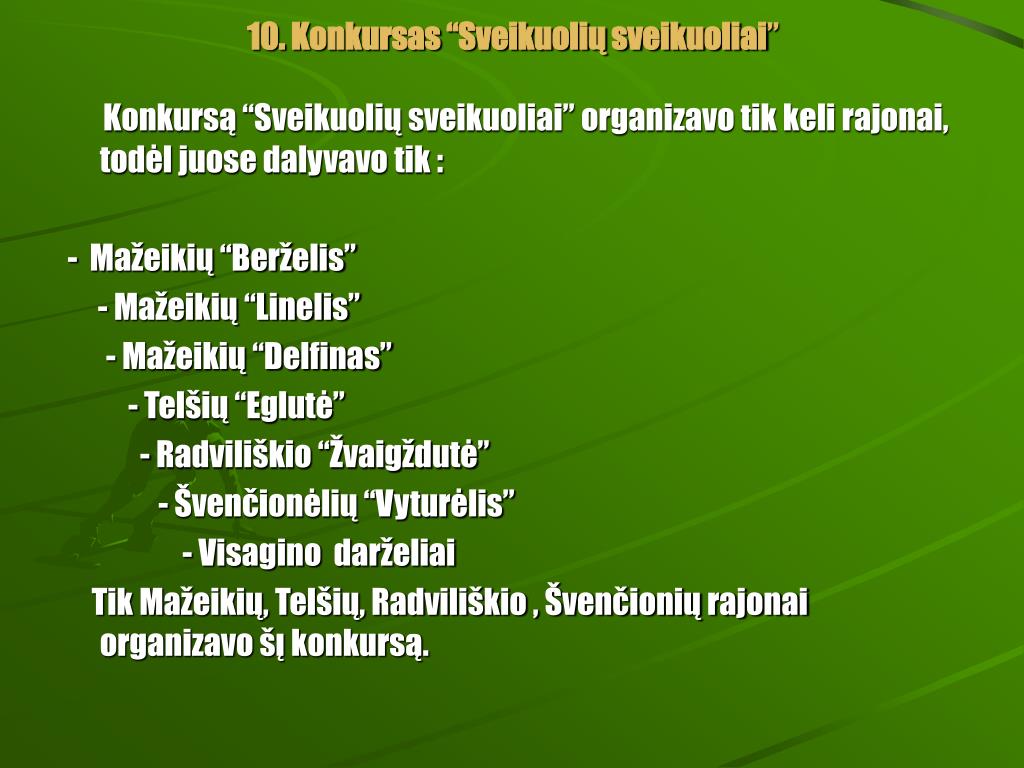 10. Konkursas “Sveikuolių sveikuoliai”

Konkursą “Sveikuolių sveikuoliai” organizavo tik keli rajonai, todėl juose dalyvavo tik :

- Mažeikių “Berželis”
- Mažeikių “Linelis”
- Mažeikių “Delfinas”
- Telšių “Eglutė”
- Radviliškio “Žvaigždutė”
- Švenčionėlių “Vyturėlis”
- Visagino darželiai

Tik Mažeikių, Telšių, Radviliškio , Švenčionių rajonai organizavo šį konkursą.